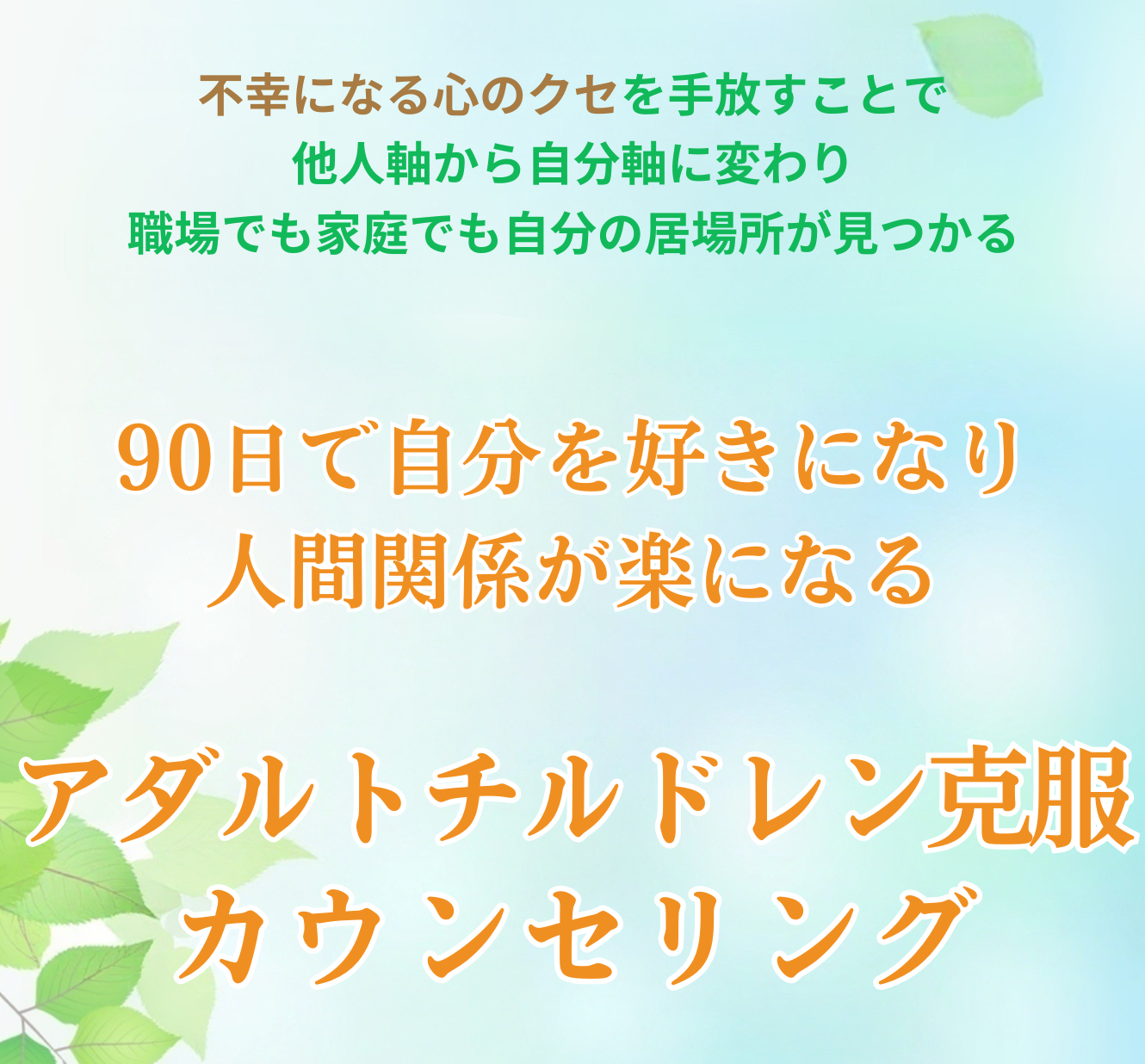 不幸になる心のクセを手放すことで
他人軸から自分軸に変わり
職場でも家庭でも自分の居場所が見つかる

90日で自分を好きになり
人間関係が楽になる

アダルトチルドレン克服
カウンセリング